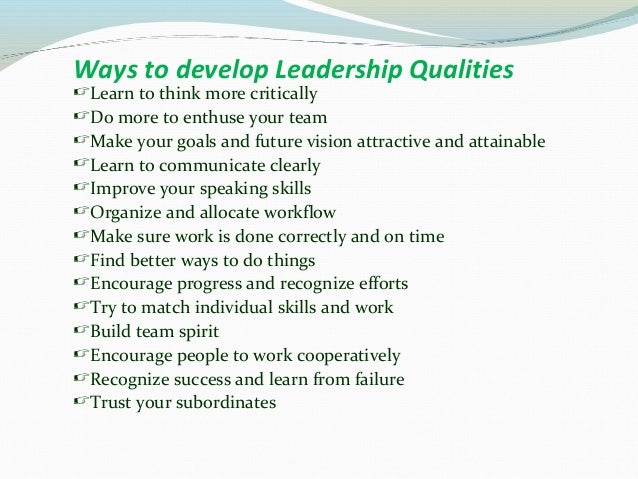 Ways to develop Leadership Qualities

☞Learn to think more critically
☞Do more to enthuse your team
☞Make your goals and future vision attractive and attainable
☞Learn to communicate clearly
☞Improve your speaking skills
☞Organize and allocate workflow
☞Make sure work is done correctly and on time
☞Find better ways to do things
☞Encourage progress and recognize efforts
☞Try to match individual skills and work
☞Build team spirit
☞Encourage people to work cooperatively
☞Recognize success and learn from failure
☞Trust your subordinates